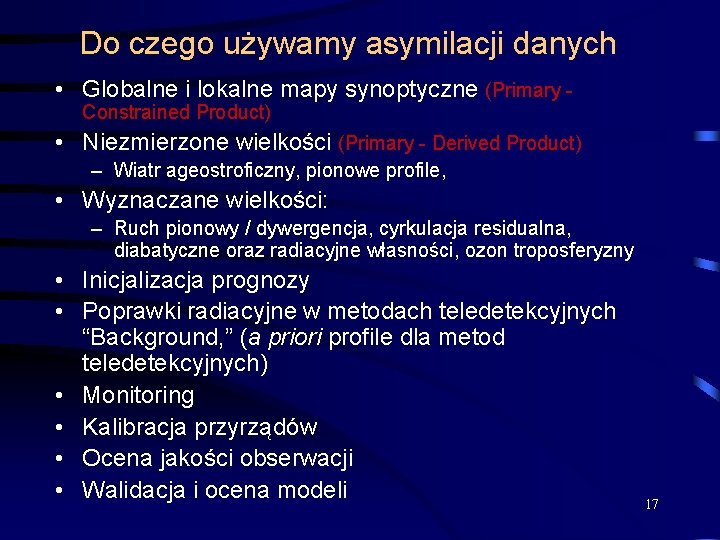 Do czego używamy asymilacji danych

• Globalne i lokalne mapy synoptyczne (Primary - Constrained Product)
• Niezmierzone wielkości (Primary - Derived Product)
  – Wiatr ageostroficzny, pionowe profile,
• Wyznaczane wielkości:
  – Ruch pionowy / dywergencja, cyrkulacja residualna, diabatyczne oraz radiacyjne własności, ozon troposferyzny
• Inicjalizacja prognozy
• Poprawki radiacyjne w metodach teledetekcyjnych “Background,” (a priori profile dla metod teledetekcyjnych)
• Monitoring
• Kalibracja przyrządów
• Ocena jakości obserwacji
• Walidacja i ocena modeli

17